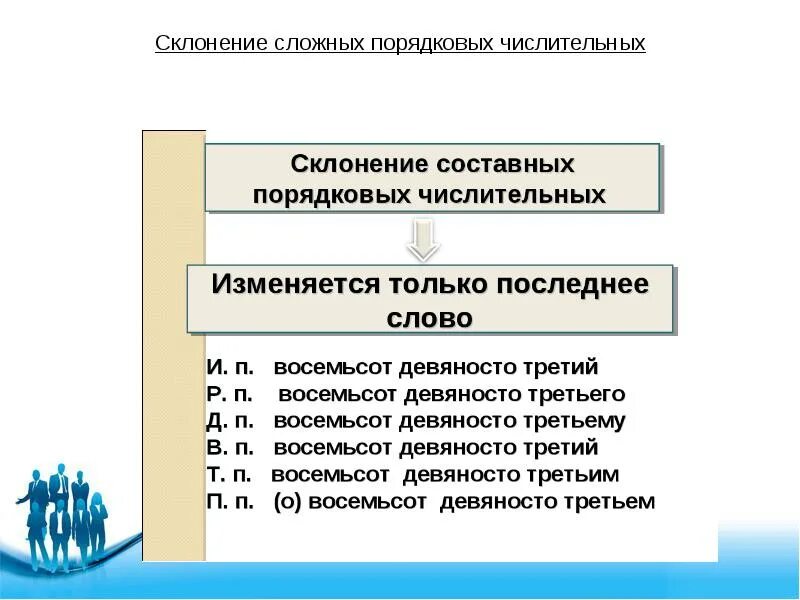 Склонение сложных порядковых числительных

Склонение составных порядковых числительных

Изменяется только последнее слово

И. п. восемьсот девяносто третий
Р. п. восемьсот девяносто третьего
Д. п. восемьсот девяносто третьему
В. п. восемьсот девяносто третий
Т. п. восемьсот девяносто третьим
П. п. (о) восемьсот девяносто третьем